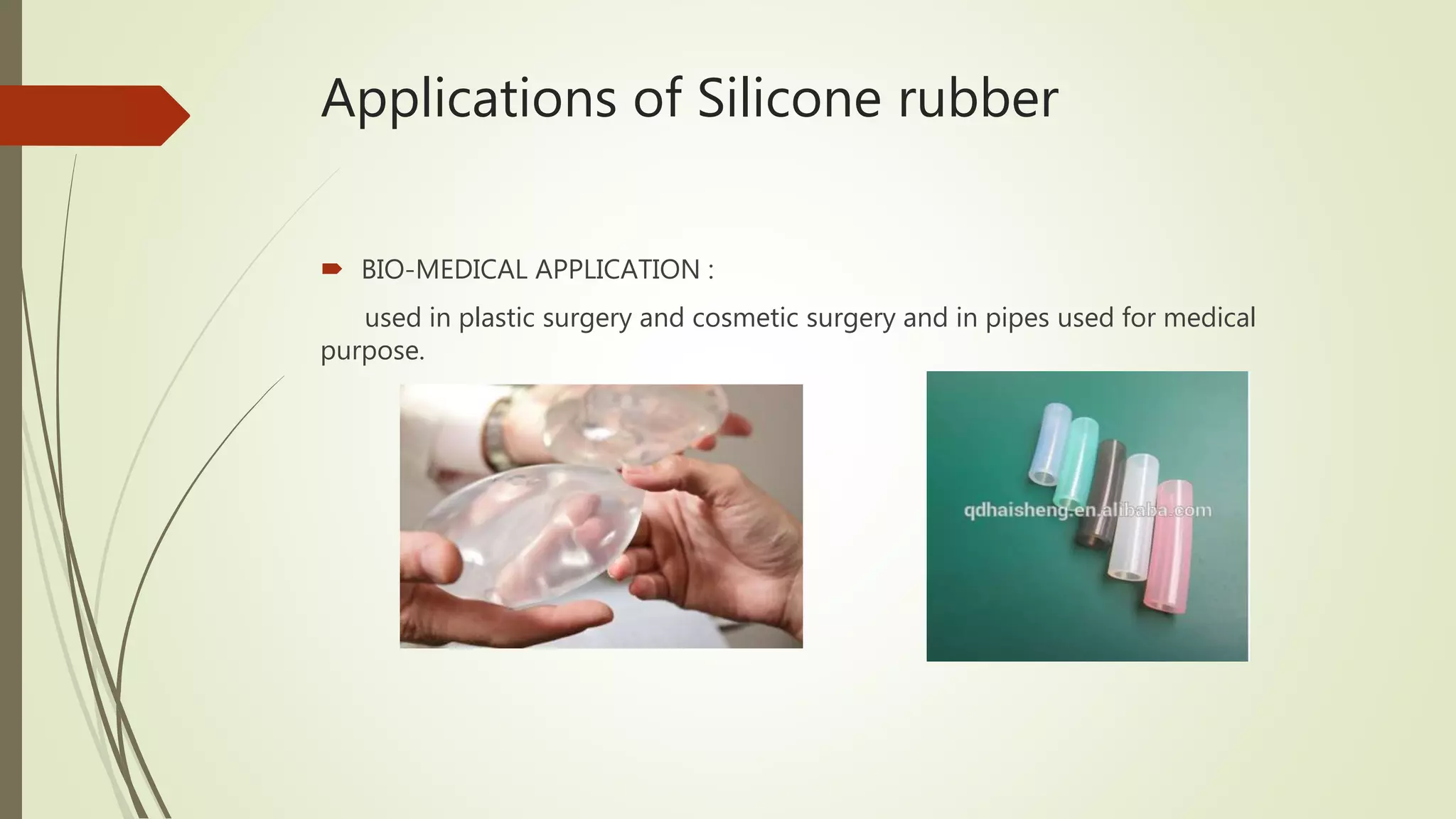 Applications of Silicone rubber

BIO-MEDICAL APPLICATION :

used in plastic surgery and cosmetic surgery and in pipes used for medical purpose.

qdhaisheng.en.alibaba.com